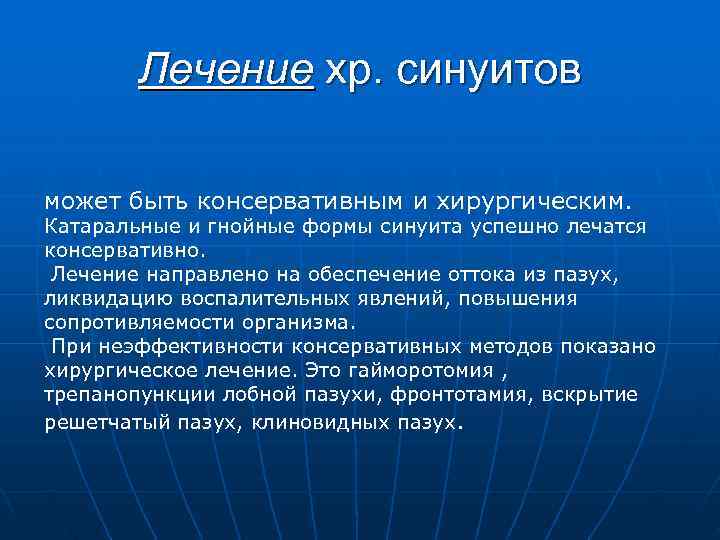 Лечение хр. синуитов

может быть консервативным и хирургическим. Катаральные и гнойные формы синуита успешно лечатся консервативно.
Лечение направлено на обеспечение оттока из пазух, ликвидацию воспалительных явлений, повышения сопротивляемости организма.
При неэффективности консервативных методов показано хирургическое лечение. Это гайморотомия , трепанопункции лобной пазухи, фронтотамия, вскрытие решетчатый пазух, клиновидных пазух.